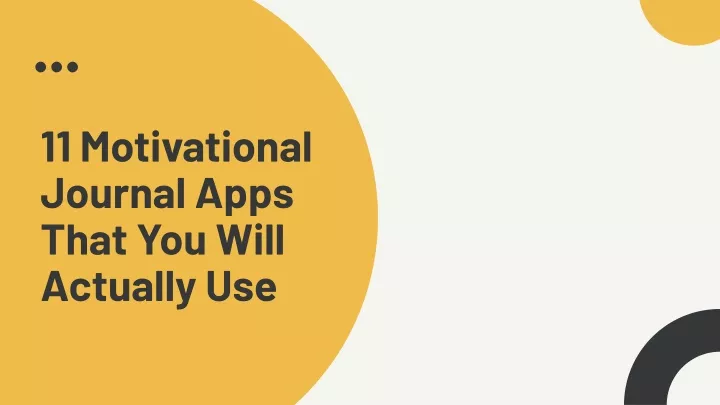 11 Motivational Journal Apps That You Will Actually Use